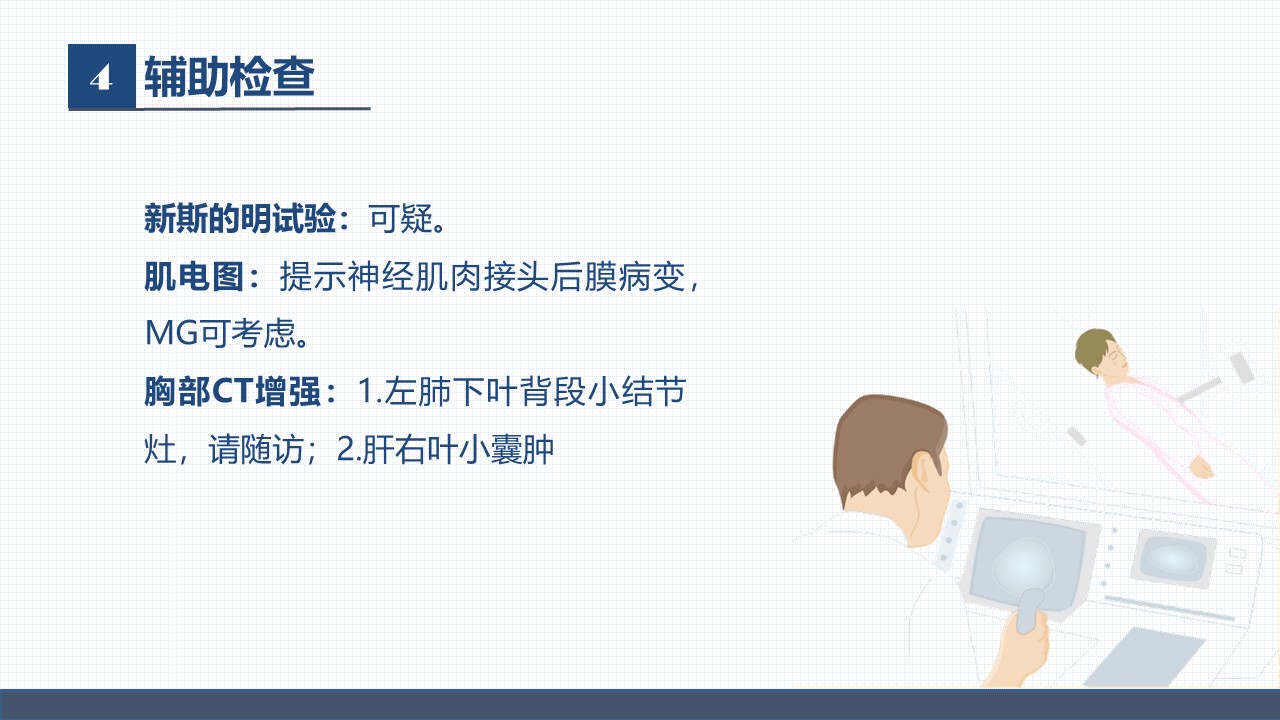 4 辅助检查

新斯的明试验：可疑。

肌电图：提示神经肌肉接头后膜病变，MG可考虑。

胸部CT增强：1.左肺下叶背段小结节灶，请随访；2.肝右叶小囊肿